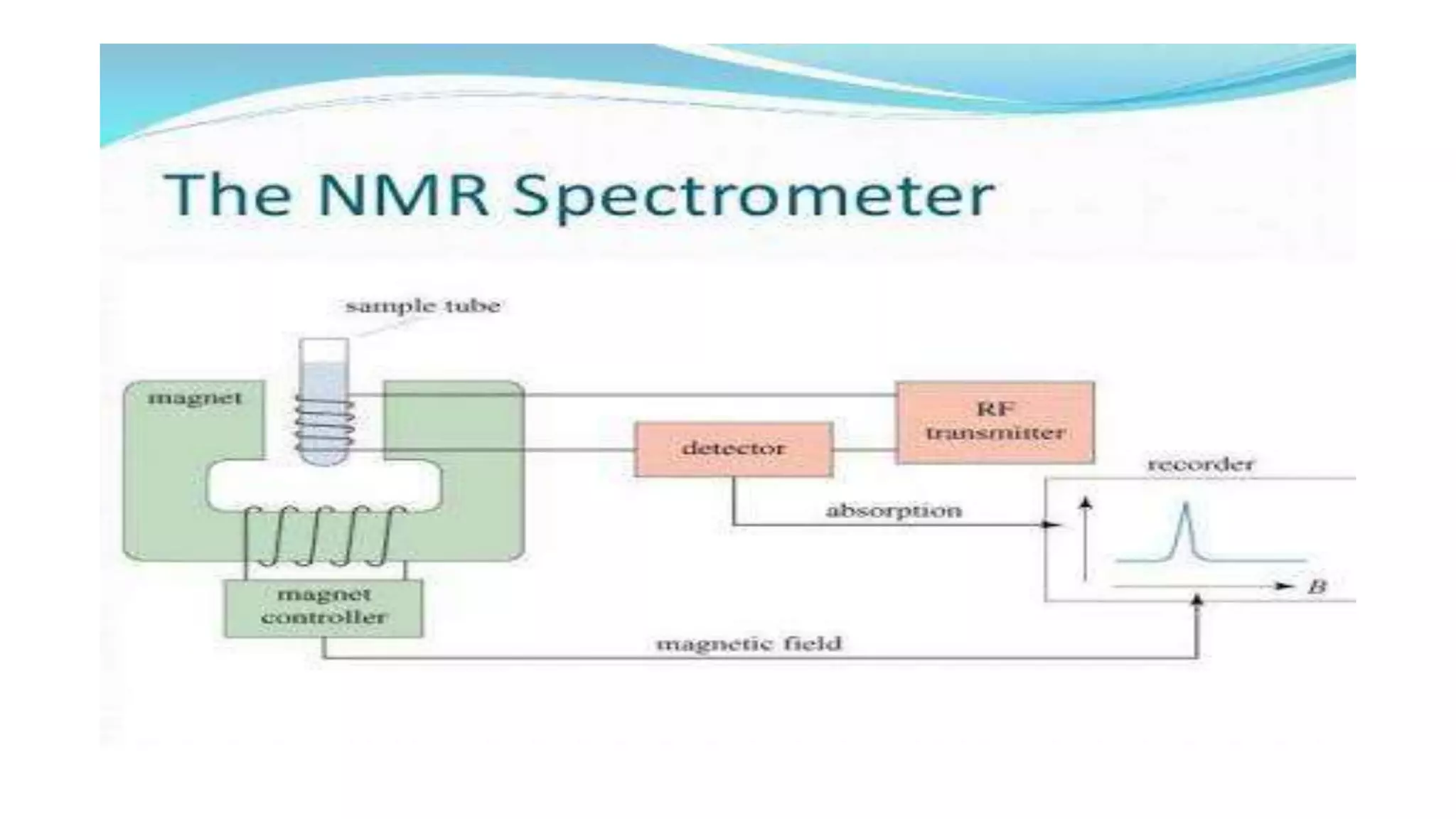 The NMR Spectrometer

sample tube

magnet

RF transmitter

detector

recorder

absorption

$B$

magnet controller

magnetic field